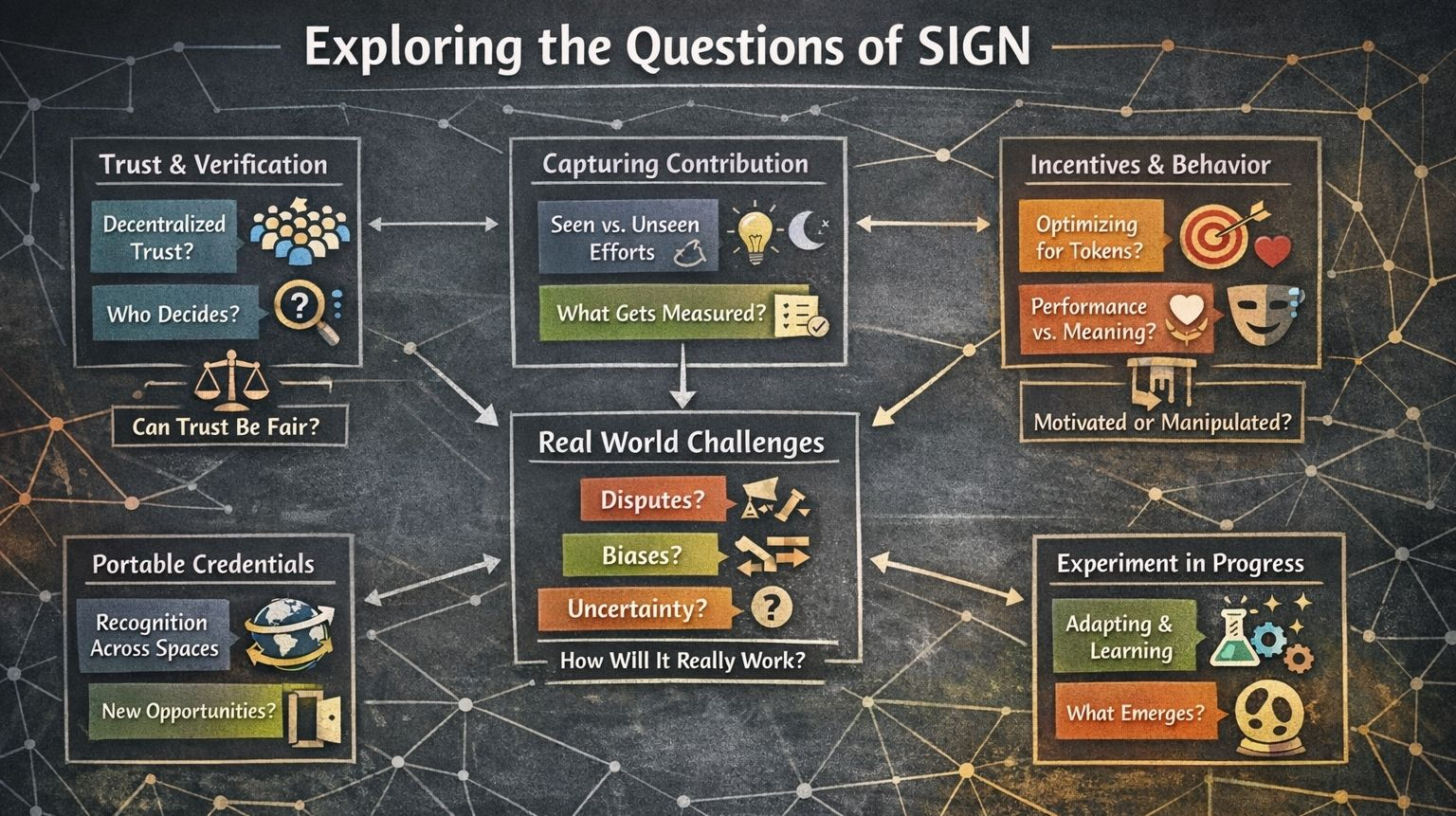 Exploring the Questions of SIGN

Trust & Verification

Decentralized Trust?

Who Decides?

Can Trust Be Fair?

Capturing Contribution

Seen vs. Unseen Efforts

What Gets Measured?

Incentives & Behavior

Optimizing for Tokens?

Performance vs. Meaning?

Motivated or Manipulated?

Real World Challenges

Disputes?

Biases?

Uncertainty?

How Will It Really Work?

Portable Credentials

Recognition Across Spaces

New Opportunities?

Experiment in Progress

Adapting & Learning

What Emerges?